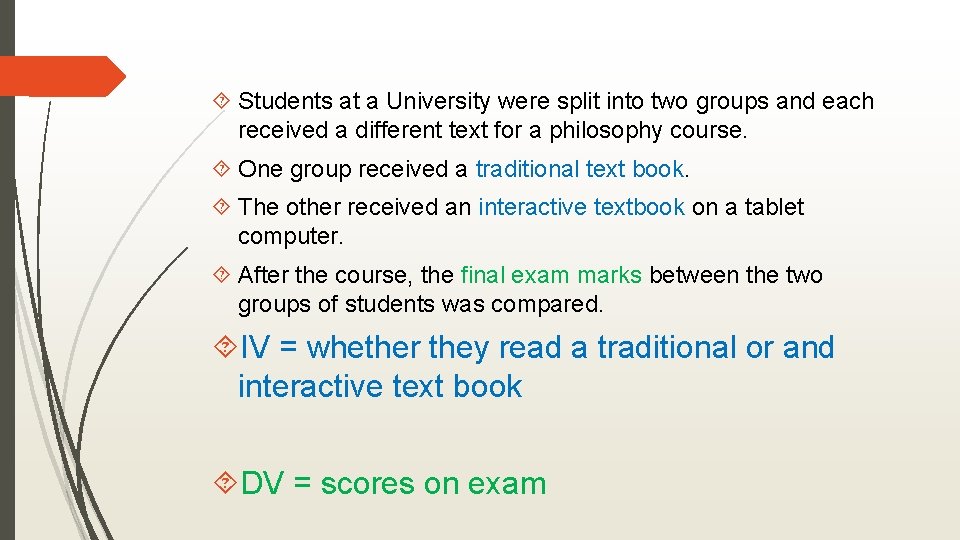 Students at a University were split into two groups and each received a different text for a philosophy course.

One group received a traditional text book.

The other received an interactive textbook on a tablet computer.

After the course, the final exam marks between the two groups of students was compared.

IV = whether they read a traditional or and interactive text book

DV = scores on exam